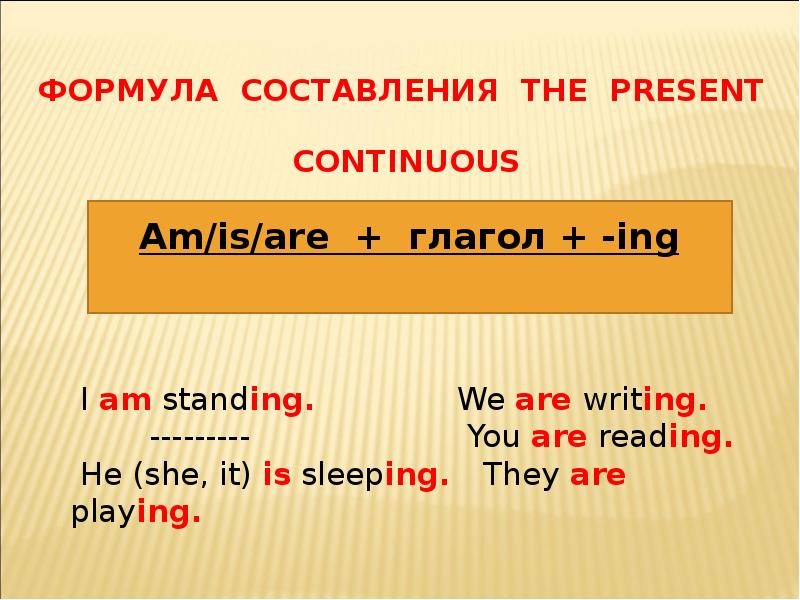 ФОРМУЛА СОСТАВЛЕНИЯ THE PRESENT CONTINUOUS

Am/is/are + глагол + -ing

I am standing. We are writing.
--------- You are reading.
He (she, it) is sleeping. They are playing.